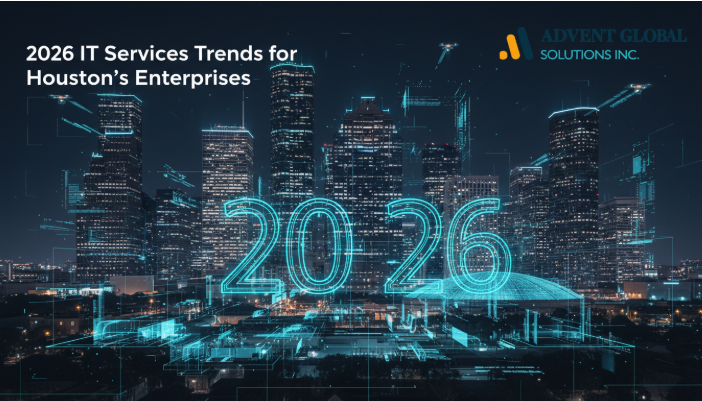 2026 IT Services Trends for Houston's Enterprises

ADVENT GLOBAL SOLUTIONS INC.

2026